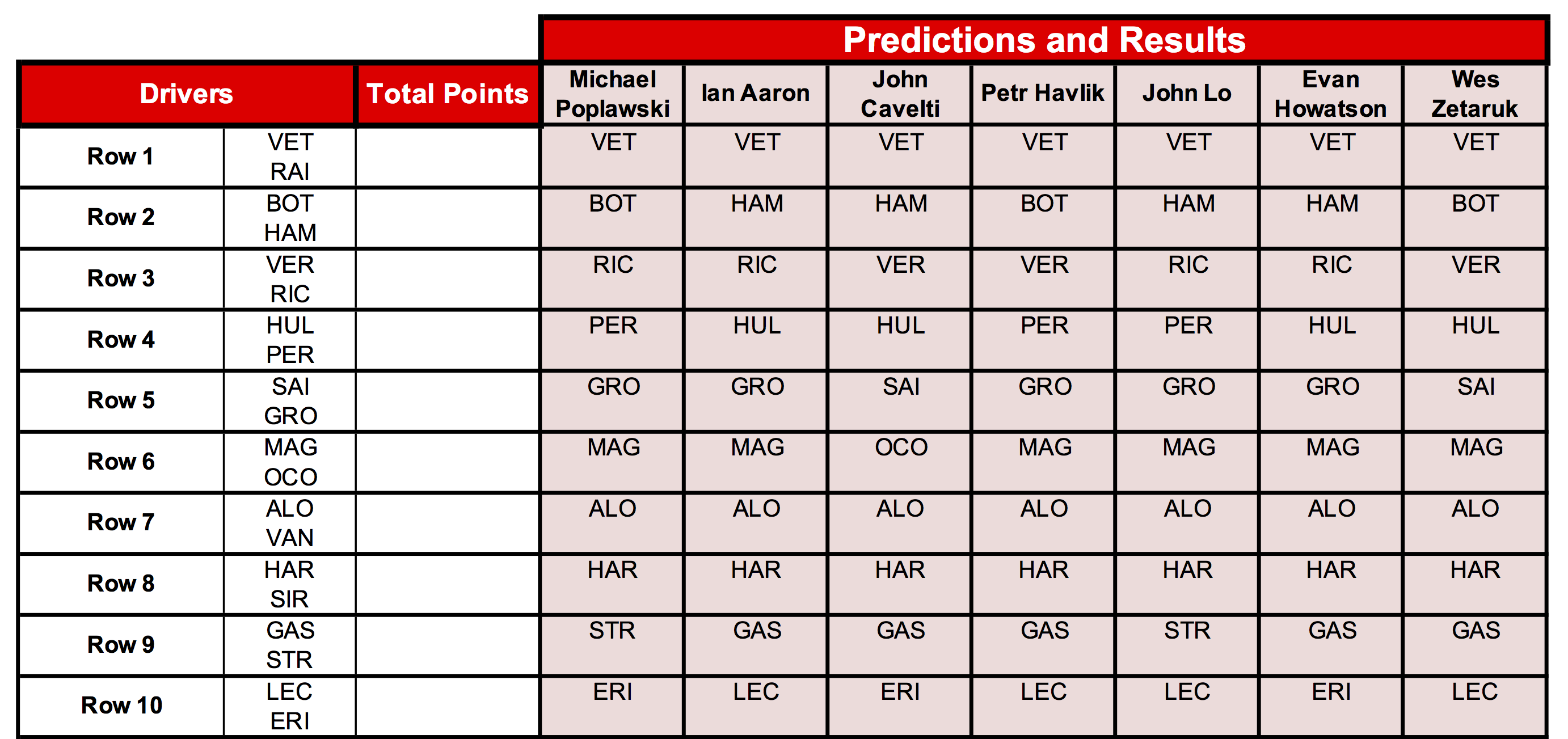 Predictions and Results

| Drivers | | Total Points | Michael Poplawski | Ian Aaron | John Cavelti | Petr Havlik | John Lo | Evan Howatson | Wes Zetaruk |
|---|---|---|---|---|---|---|---|---|---|
| Row 1 | VET RAI | | VET | VET | VET | VET | VET | VET | VET |
| Row 2 | BOT HAM | | BOT | HAM | HAM | BOT | HAM | HAM | BOT |
| Row 3 | VER RIC | | RIC | RIC | VER | VER | RIC | RIC | VER |
| Row 4 | HUL PER | | PER | HUL | HUL | PER | PER | HUL | HUL |
| Row 5 | SAI GRO | | GRO | GRO | SAI | GRO | GRO | GRO | SAI |
| Row 6 | MAG OCO | | MAG | MAG | OCO | MAG | MAG | MAG | MAG |
| Row 7 | ALO VAN | | ALO | ALO | ALO | ALO | ALO | ALO | ALO |
| Row 8 | HAR SIR | | HAR | HAR | HAR | HAR | HAR | HAR | HAR |
| Row 9 | GAS STR | | STR | GAS | GAS | GAS | STR | GAS | GAS |
| Row 10 | LEC ERI | | ERI | LEC | ERI | LEC | LEC | ERI | LEC |